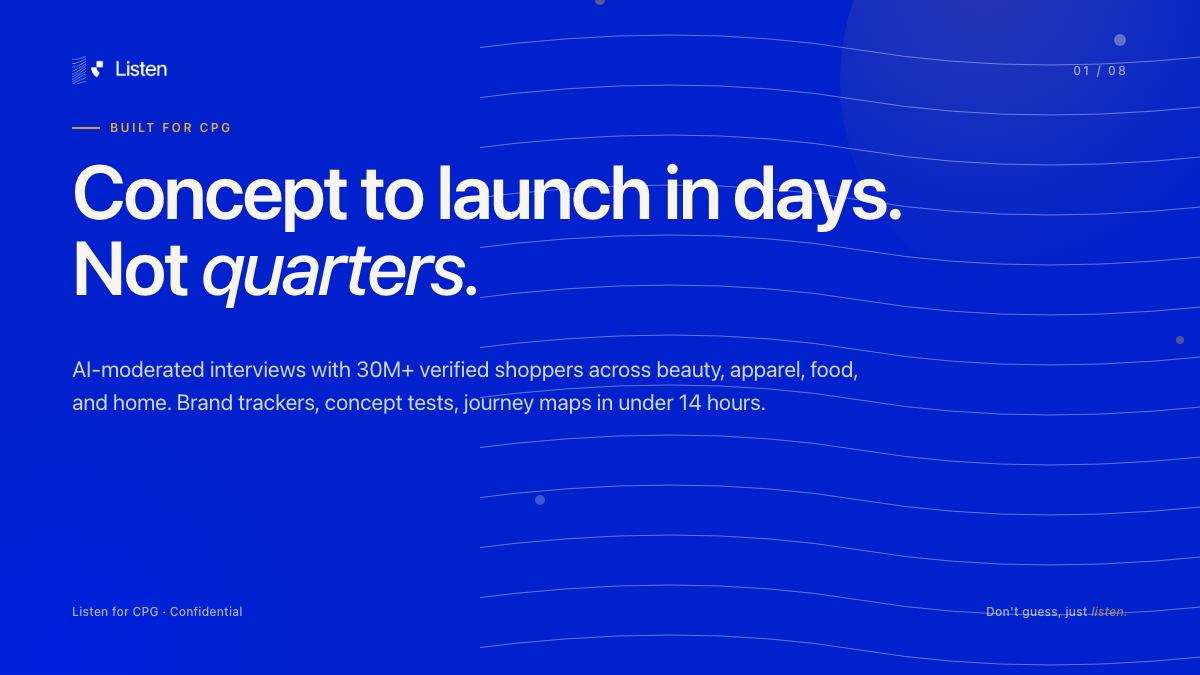 Listen

01 / 08

BUILT FOR CPG

Concept to launch in days. Not quarters.

AI-moderated interviews with 30M+ verified shoppers across beauty, apparel, food, and home. Brand trackers, concept tests, journey maps in under 14 hours.

Listen for CPG · Confidential

Don't guess, just listen.